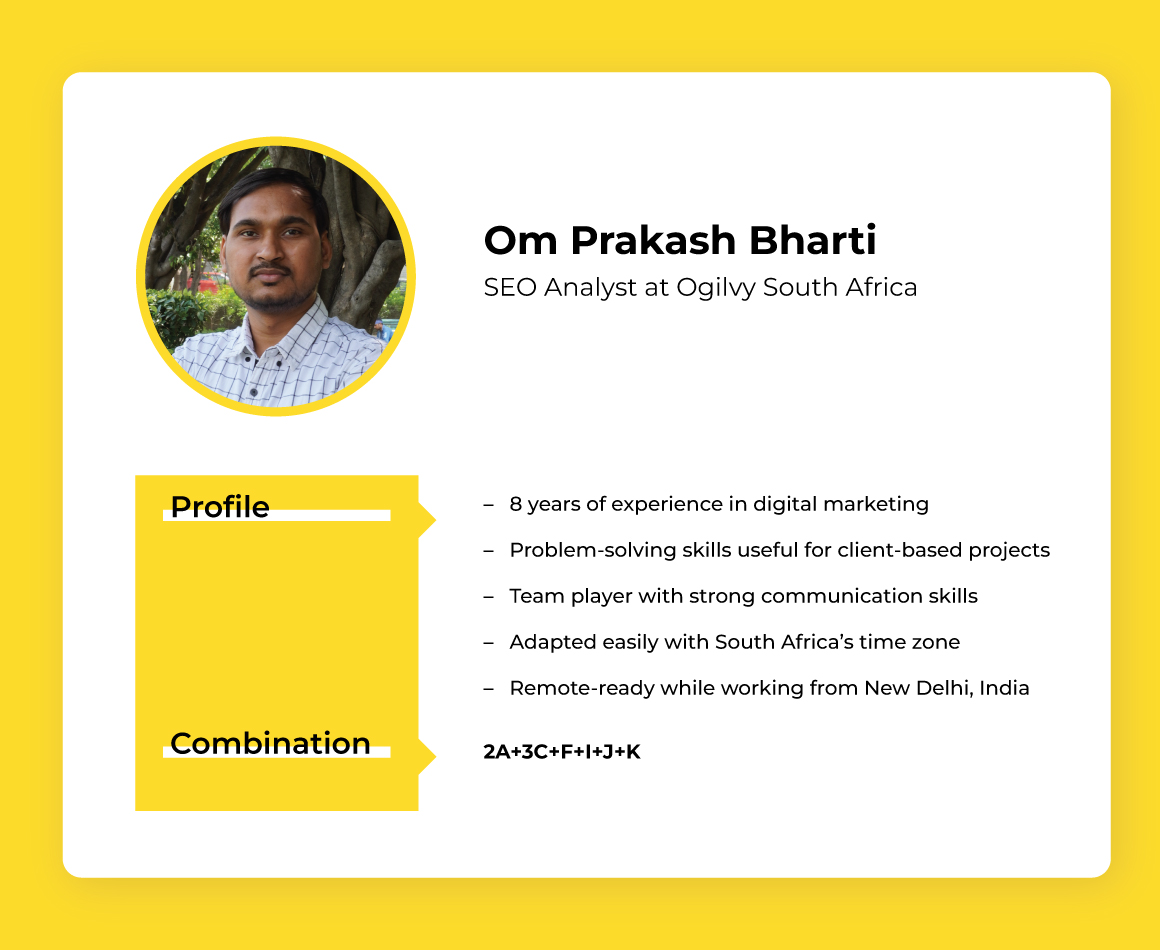 Om Prakash Bharti
SEO Analyst at Ogilvy South Africa

Profile

– 8 years of experience in digital marketing
– Problem-solving skills useful for client-based projects
– Team player with strong communication skills
– Adapted easily with South Africa's time zone
– Remote-ready while working from New Delhi, India

Combination

2A+3C+F+I+J+K